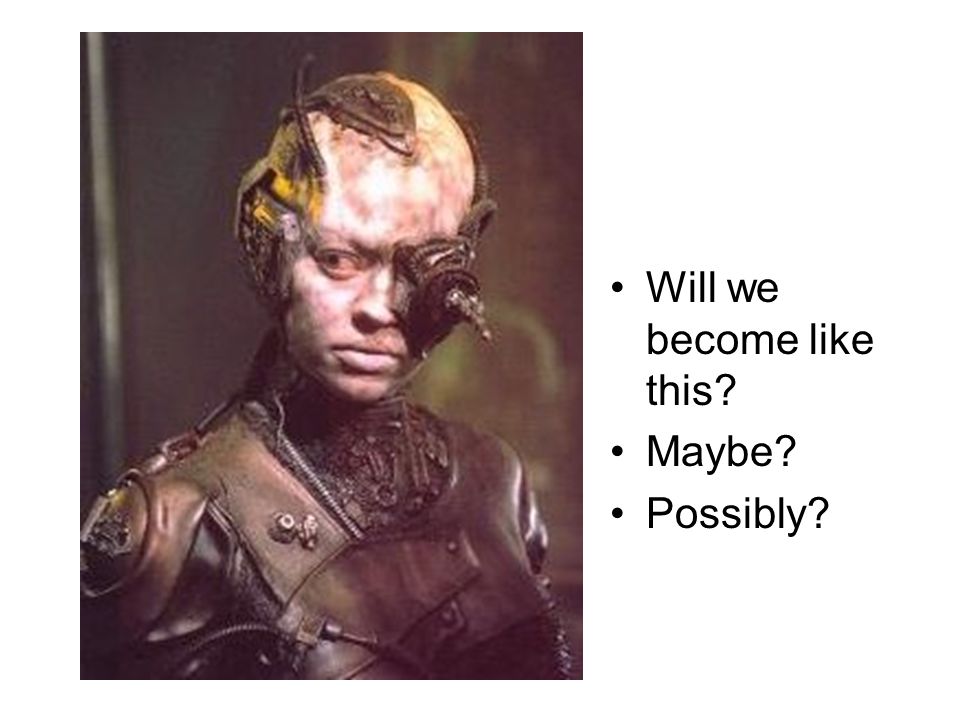 • Will we become like this?
• Maybe?
• Possibly?